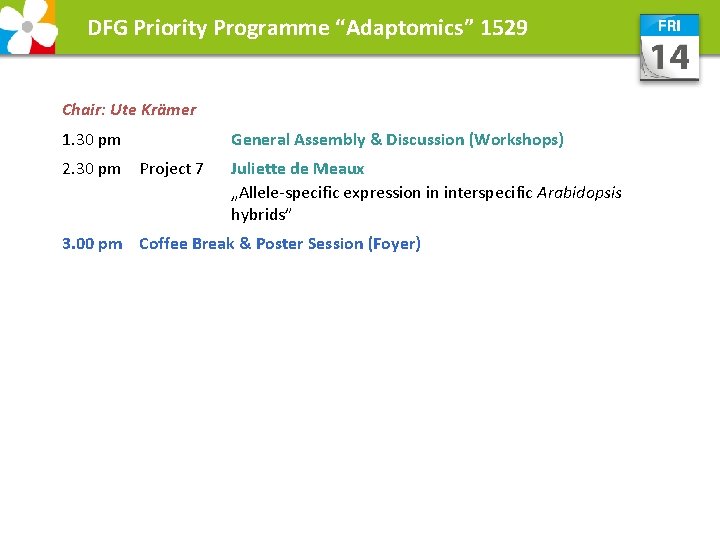 DFG Priority Programme “Adaptomics” 1529

FRI
14

Chair: Ute Krämer

1.30 pm General Assembly & Discussion (Workshops)

2.30 pm Project 7 Juliette de Meaux
„Allele-specific expression in interspecific Arabidopsis hybrids”

3.00 pm Coffee Break & Poster Session (Foyer)